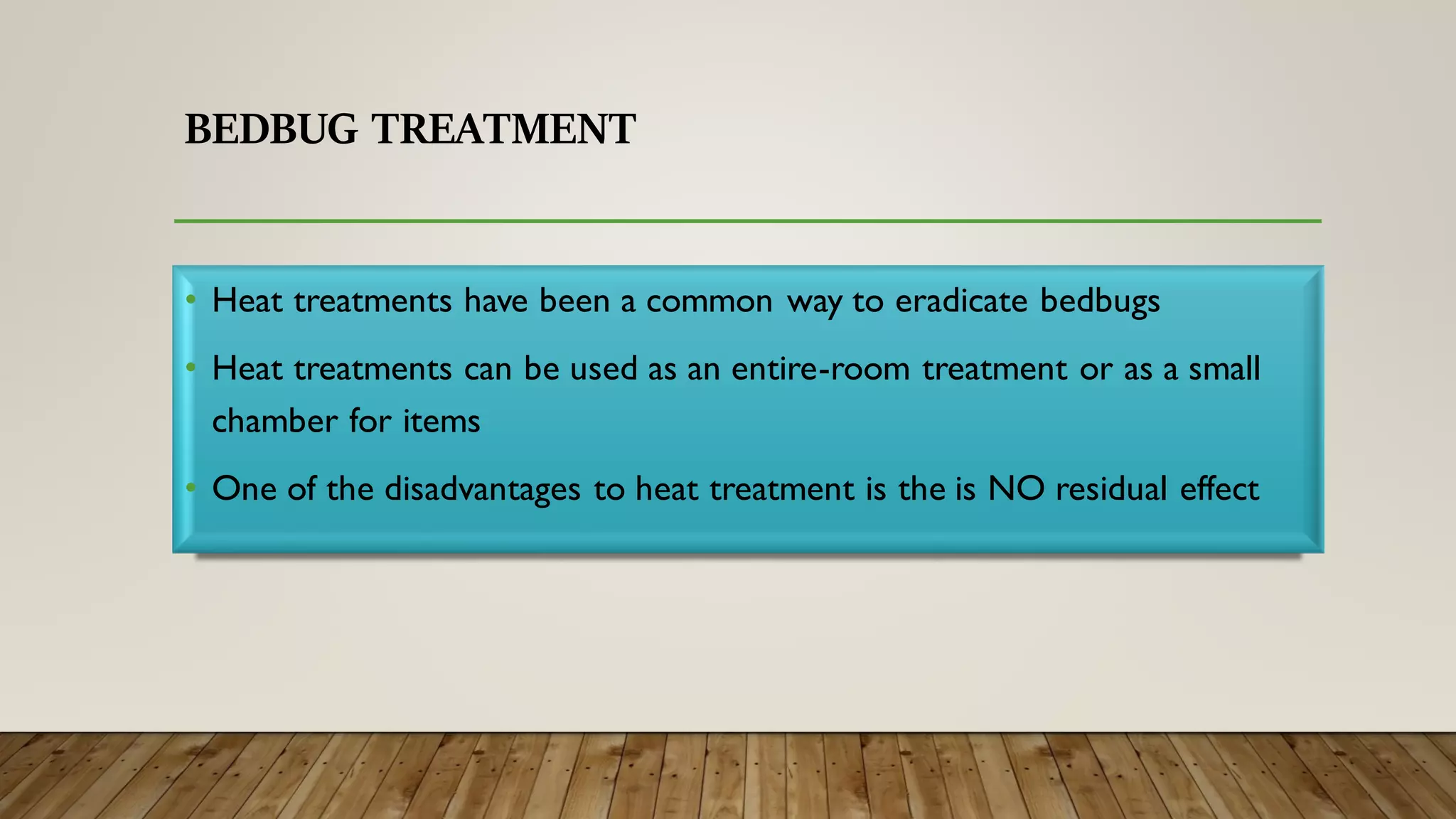 BEDBUG TREATMENT

• Heat treatments have been a common way to eradicate bedbugs

• Heat treatments can be used as an entire-room treatment or as a small chamber for items

• One of the disadvantages to heat treatment is the is NO residual effect